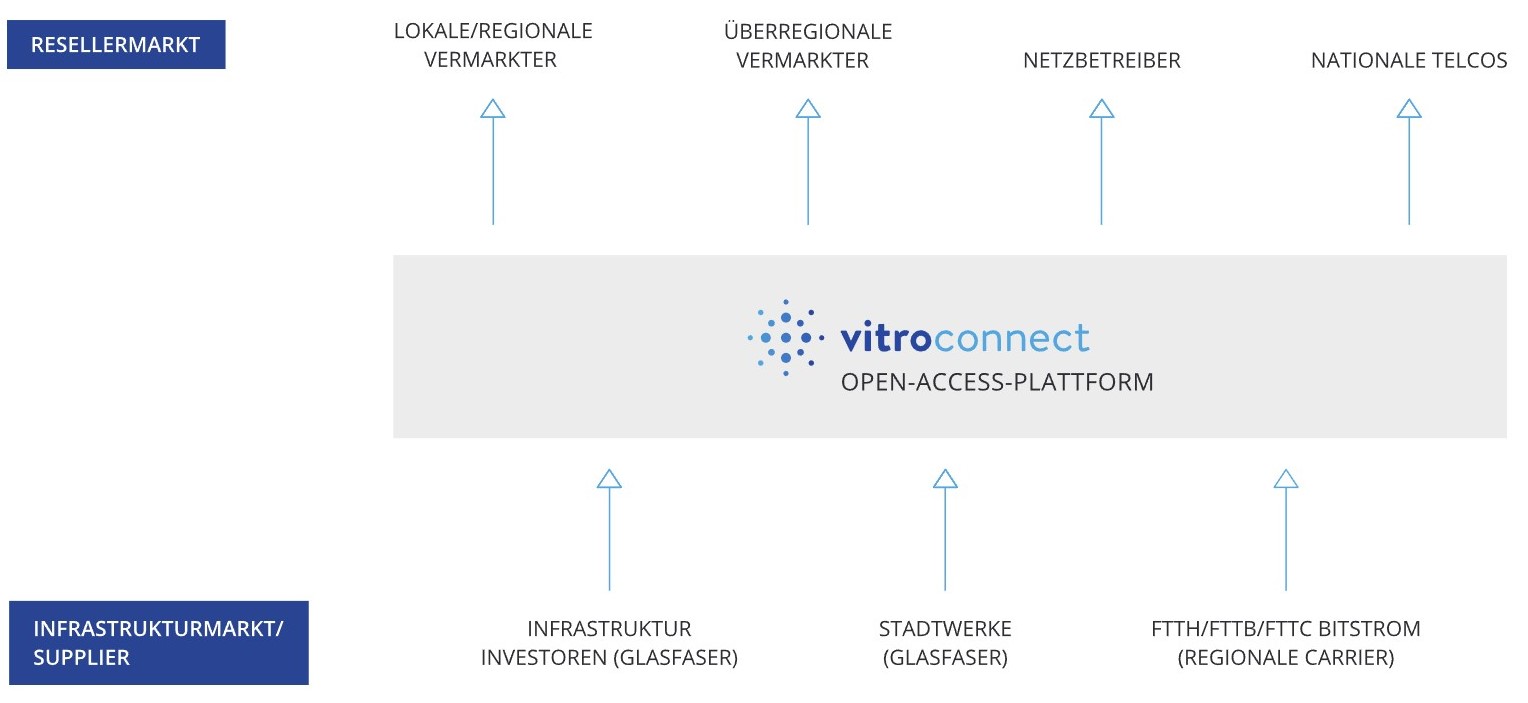 RESELLERMARKT

LOKALE/REGIONALE VERMARKTER

ÜBERREGIONALE VERMARKTER

NETZBETREIBER

NATIONALE TELCOS

vitroconnect
OPEN-ACCESS-PLATTFORM

INFRASTRUKTURMARKT/ SUPPLIER

INFRASTRUKTUR INVESTOREN (GLASFASER)

STADTWERKE (GLASFASER)

FTTH/FTTB/FTTC BITSTROM (REGIONALE CARRIER)